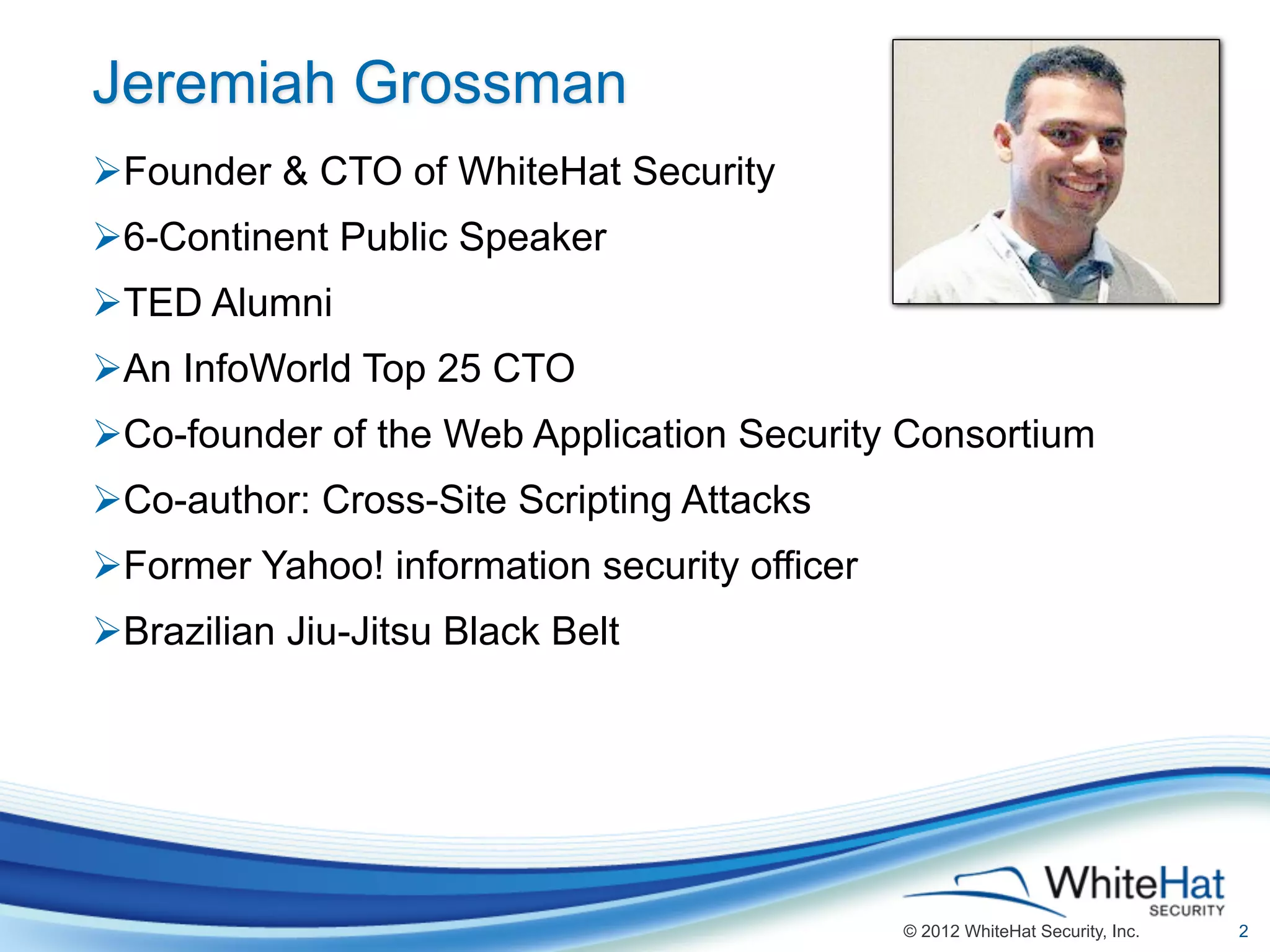 Jeremiah Grossman

➢Founder & CTO of WhiteHat Security

➢6-Continent Public Speaker

➢TED Alumni

➢An InfoWorld Top 25 CTO

➢Co-founder of the Web Application Security Consortium

➢Co-author: Cross-Site Scripting Attacks

➢Former Yahoo! information security officer

➢Brazilian Jiu-Jitsu Black Belt

WhiteHat SECURITY

© 2012 WhiteHat Security, Inc. 2